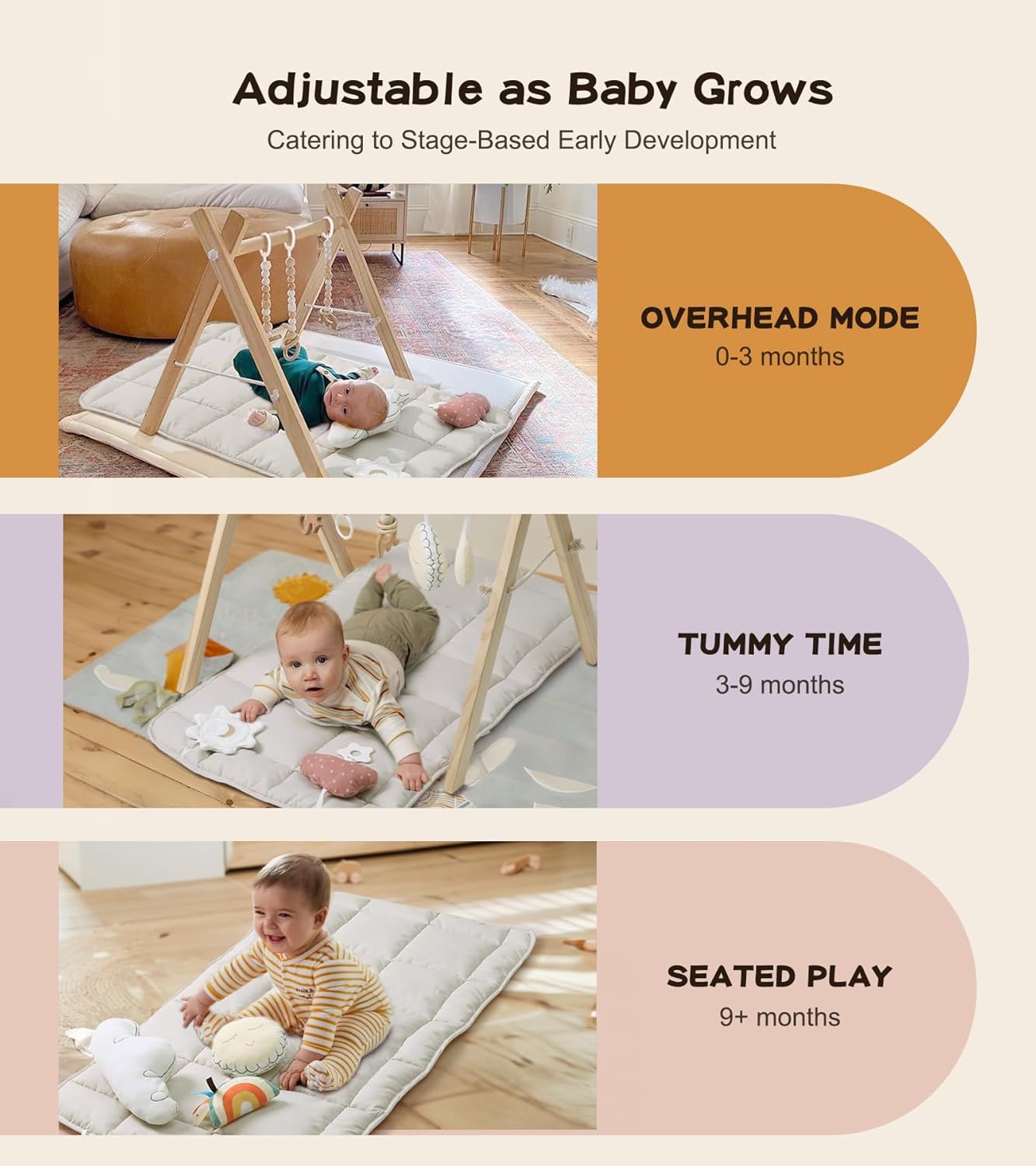 Adjustable as Baby Grows

Catering to Stage-Based Early Development

OVERHEAD MODE
0-3 months

TUMMY TIME
3-9 months

SEATED PLAY
9+ months